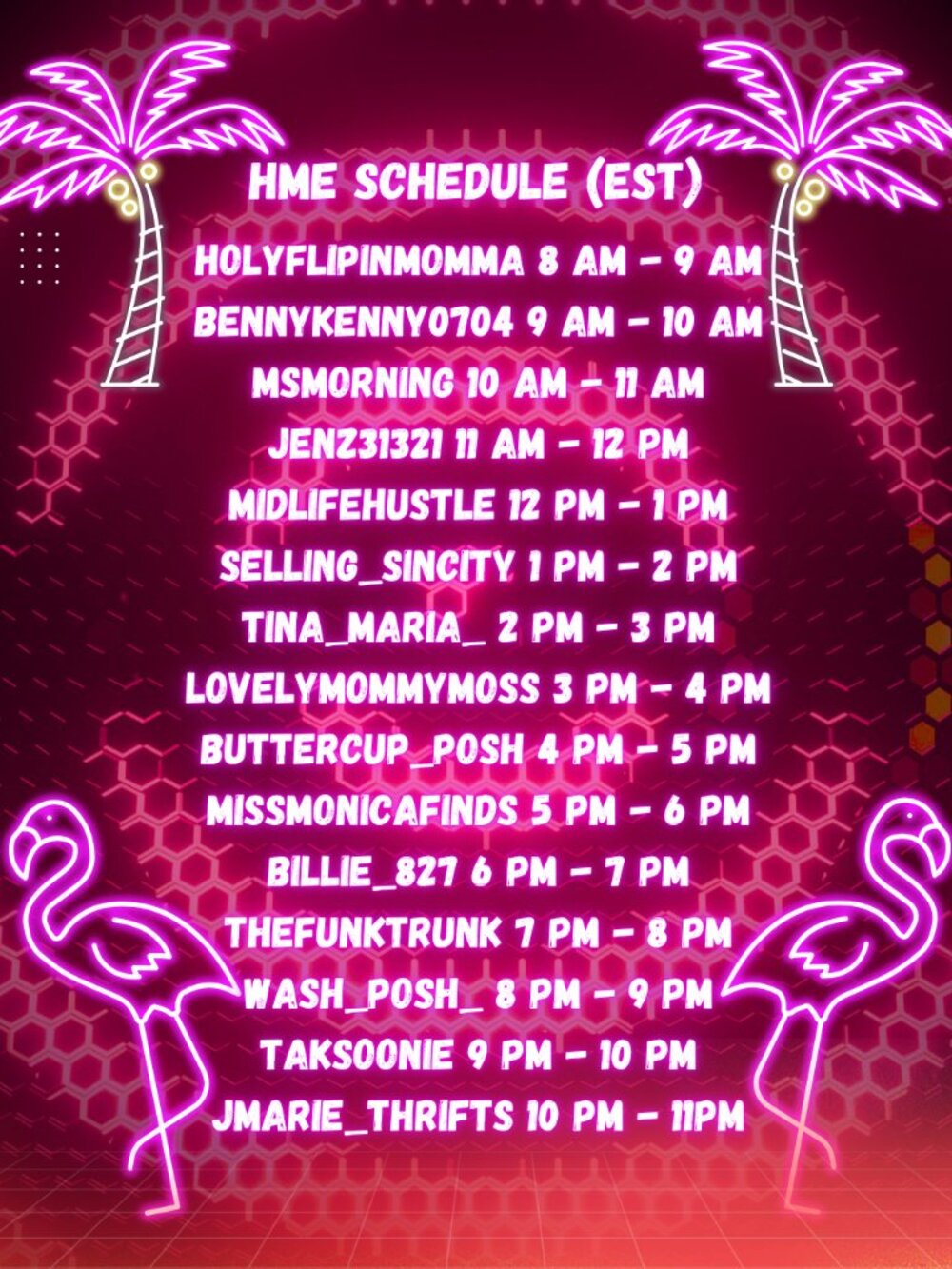 HME SCHEDULE (EST)

HOLYFLIPINMOMMA 8 AM - 9 AM
BENNYKENNY0704 9 AM - 10 AM
MSMORNING 10 AM - 11 AM
JENZ31321 11 AM - 12 PM
MIDLIFEHUSTLE 12 PM - 1 PM
SELLING_SINCITY 1 PM - 2 PM
TINA_MARIA_ 2 PM - 3 PM
LOVELYMOMMYMOSS 3 PM - 4 PM
BUTTERCUP_POSH 4 PM - 5 PM
MISSMONICAFINDS 5 PM - 6 PM
BILLIE_827 6 PM - 7 PM
THEFUNKTRUNK 7 PM - 8 PM
WASH_POSH_ 8 PM - 9 PM
TAKSOONIE 9 PM - 10 PM
JMARIE_THRIFTS 10 PM - 11PM